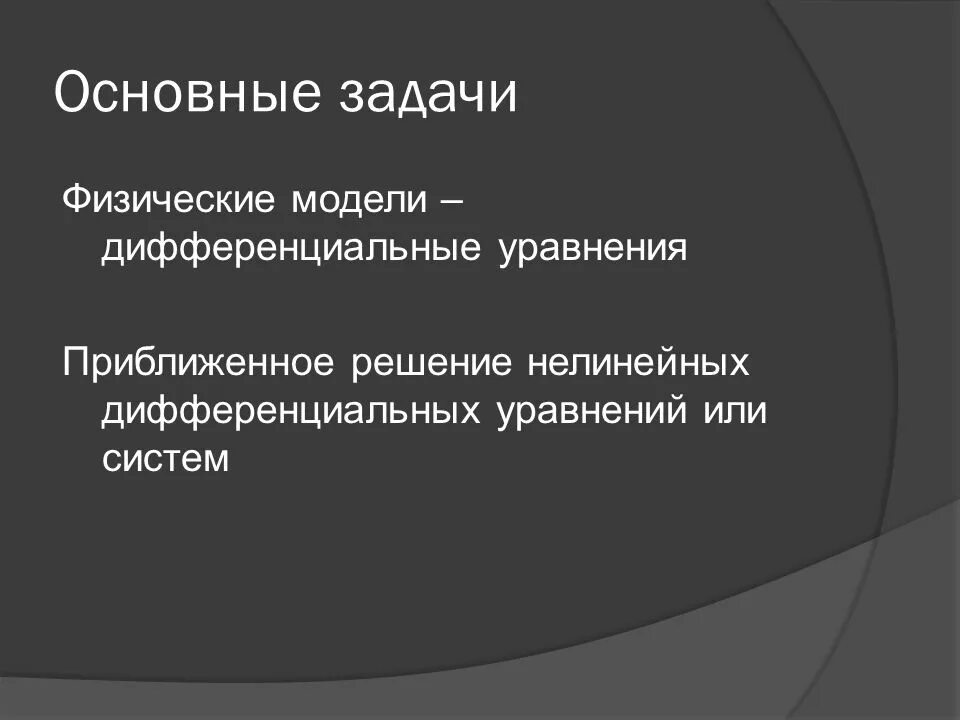 Основные задачи

Физические модели – дифференциальные уравнения

Приближенное решение нелинейных дифференциальных уравнений или систем